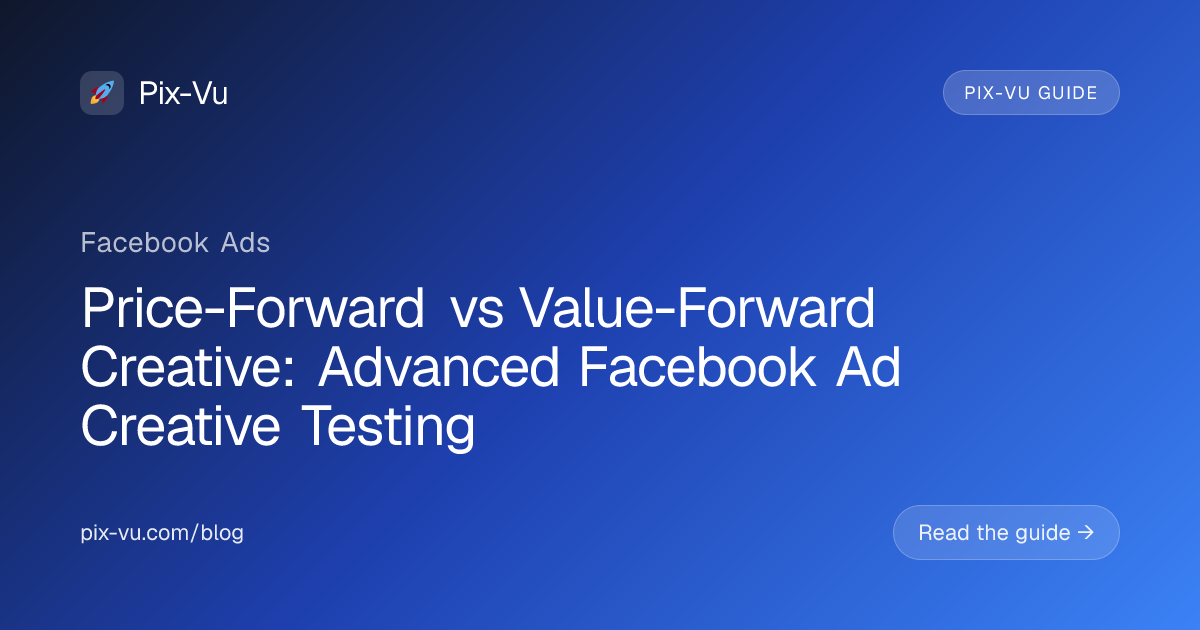 Pix-Vu

PIX-VU GUIDE

Facebook Ads

Price-Forward vs Value-Forward Creative: Advanced Facebook Ad Creative Testing

pix-vu.com/blog

Read the guide →